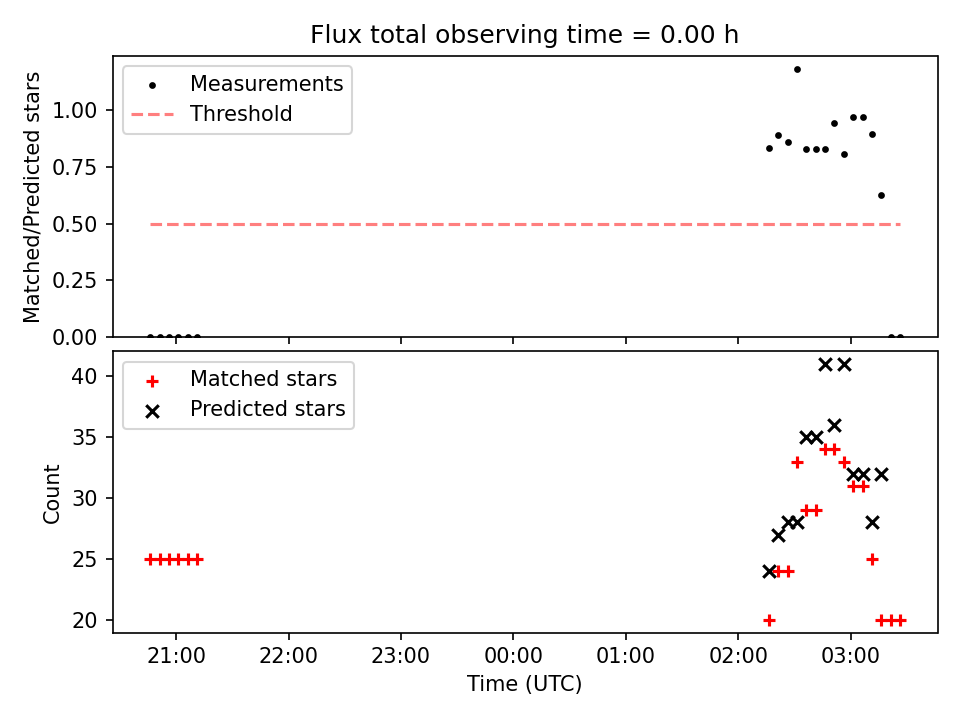 Flux total observing time = 0.00 h

Measurements
Threshold

Matched/Predicted stars

1.00
0.75
0.50
0.25
0.00

Matched stars
Predicted stars

Count

40
35
30
25
20

21:00
22:00
23:00
00:00
01:00
02:00
03:00

Time (UTC)